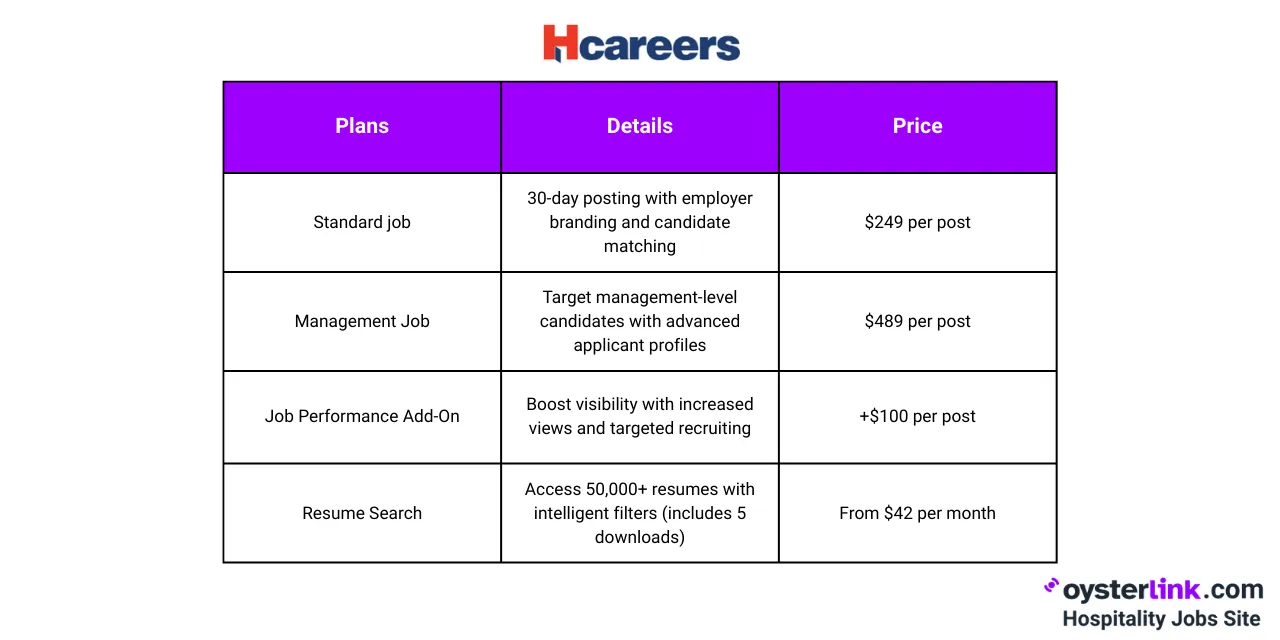 Hcareers

| Plans | Details | Price |
|---|---|---|
| Standard job | 30-day posting with employer branding and candidate matching | \$249 per post |
| Management Job | Target management-level candidates with advanced applicant profiles | \$489 per post |
| Job Performance Add-On | Boost visibility with increased views and targeted recruiting | +\$100 per post |
| Resume Search | Access 50,000+ resumes with intelligent filters (includes 5 downloads) | From \$42 per month |

oysterlink.com
Hospitality Jobs Site